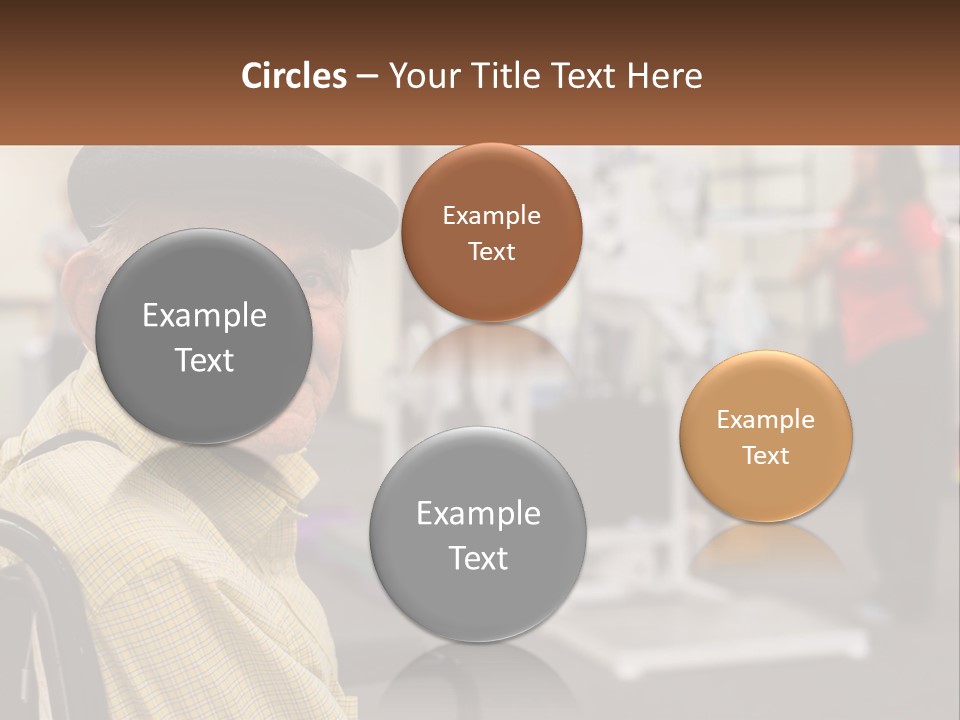 Circles – Your Title Text Here

Example Text

Example Text

Example Text

Example Text